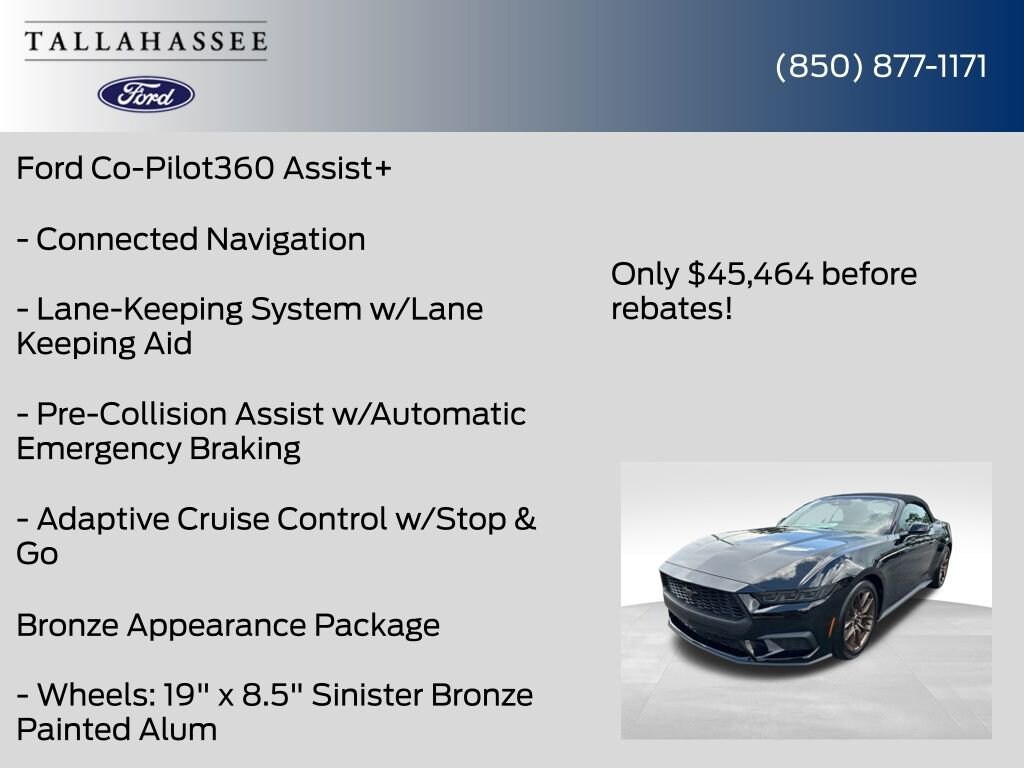 TALLAHASSEE

Ford

(850) 877-1171

Ford Co-Pilot360 Assist+

- Connected Navigation

- Lane-Keeping System w/Lane Keeping Aid

- Pre-Collision Assist w/Automatic Emergency Braking

- Adaptive Cruise Control w/Stop & Go

Bronze Appearance Package

- Wheels: 19" x 8.5" Sinister Bronze Painted Alum

Only $45,464 before rebates!